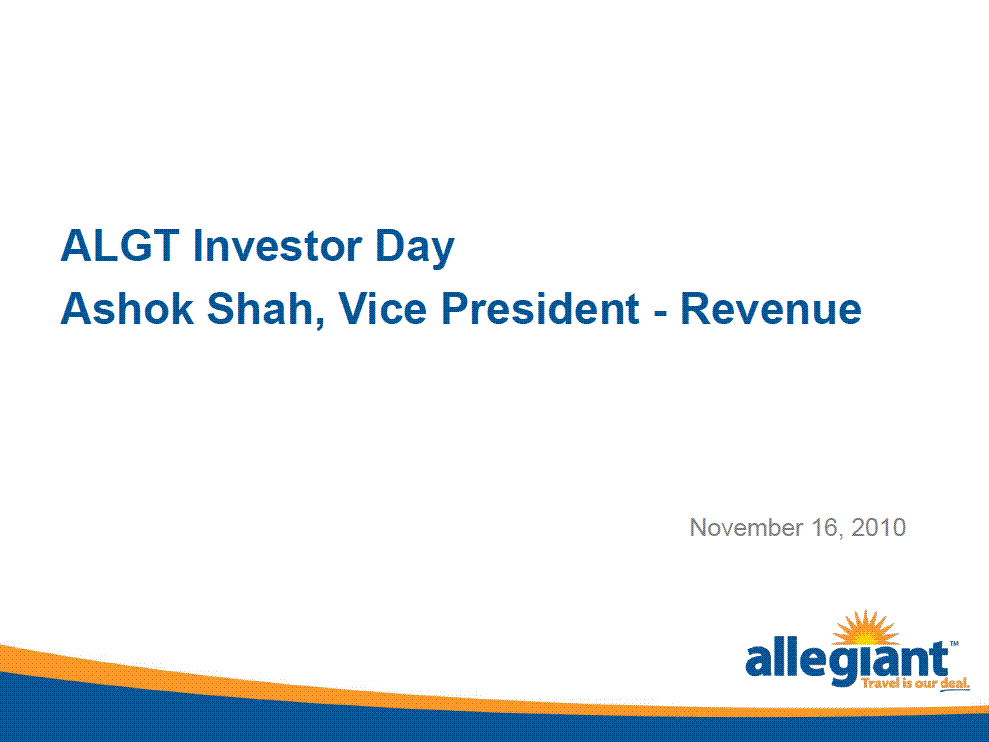 ALGT Investor Day
Ashok Shah, Vice President - Revenue

November 16, 2010

allegiant™
Travel is our deal.